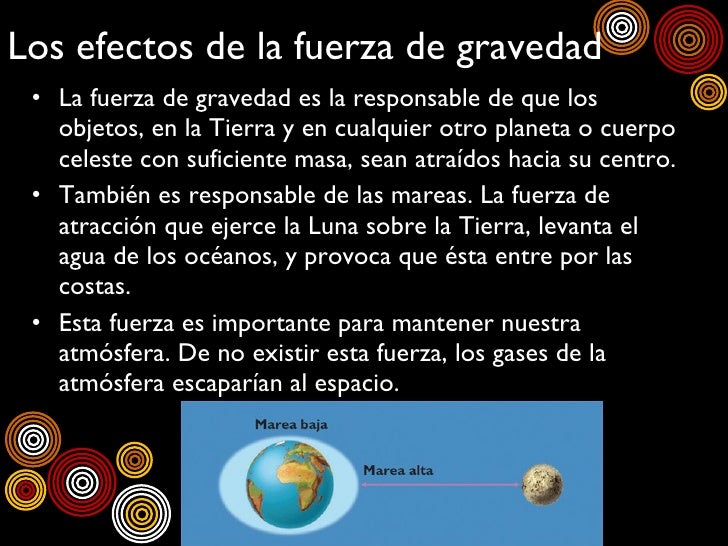 Los efectos de la fuerza de gravedad

• La fuerza de gravedad es la responsable de que los objetos, en la Tierra y en cualquier otro planeta o cuerpo celeste con suficiente masa, sean atraídos hacia su centro.

• También es responsable de las mareas. La fuerza de atracción que ejerce la Luna sobre la Tierra, levanta el agua de los océanos, y provoca que ésta entre por las costas.

• Esta fuerza es importante para mantener nuestra atmósfera. De no existir esta fuerza, los gases de la atmósfera escaparían al espacio.

Marea baja

Marea alta